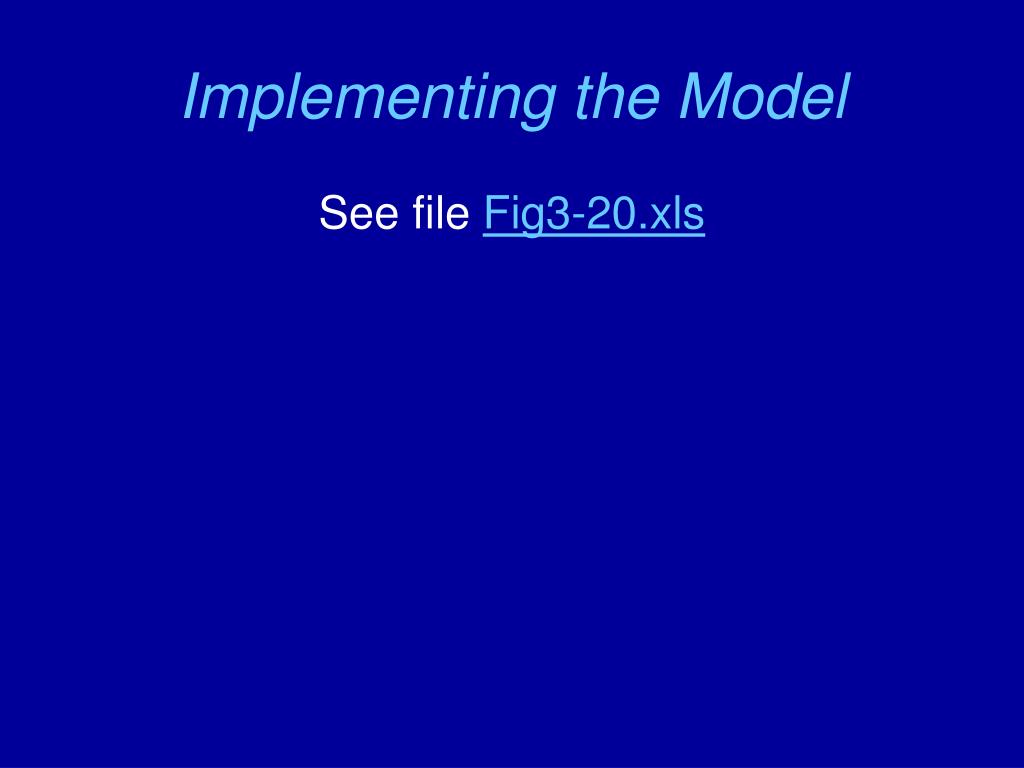 Implementing the Model

See file Fig3-20.xls